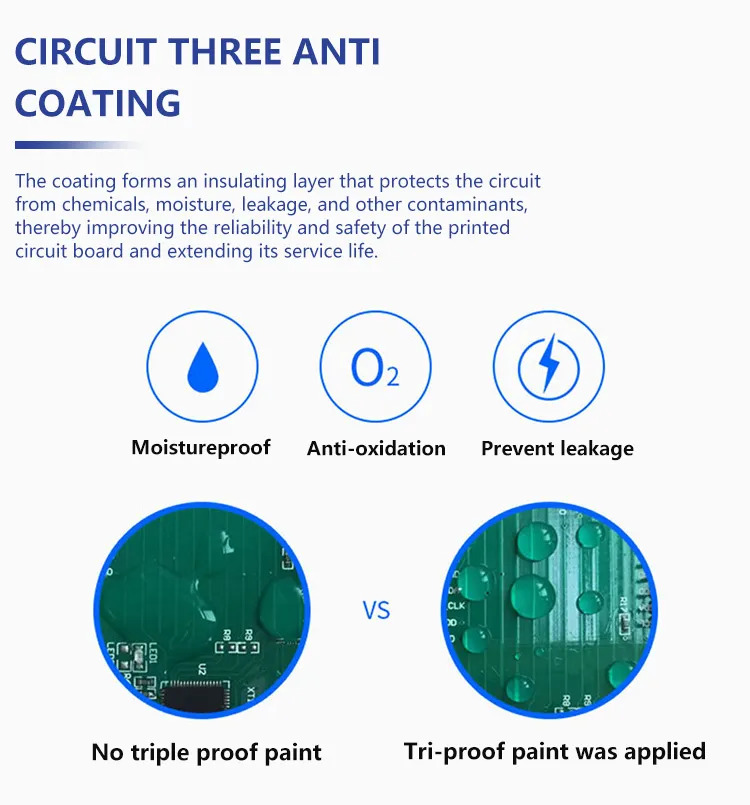 CIRCUIT THREE ANTI COATING

The coating forms an insulating layer that protects the circuit from chemicals, moisture, leakage, and other contaminants, thereby improving the reliability and safety of the printed circuit board and extending its service life.

$O_2$

Moistureproof

Anti-oxidation

Prevent leakage

VS

No triple proof paint

Tri-proof paint was applied